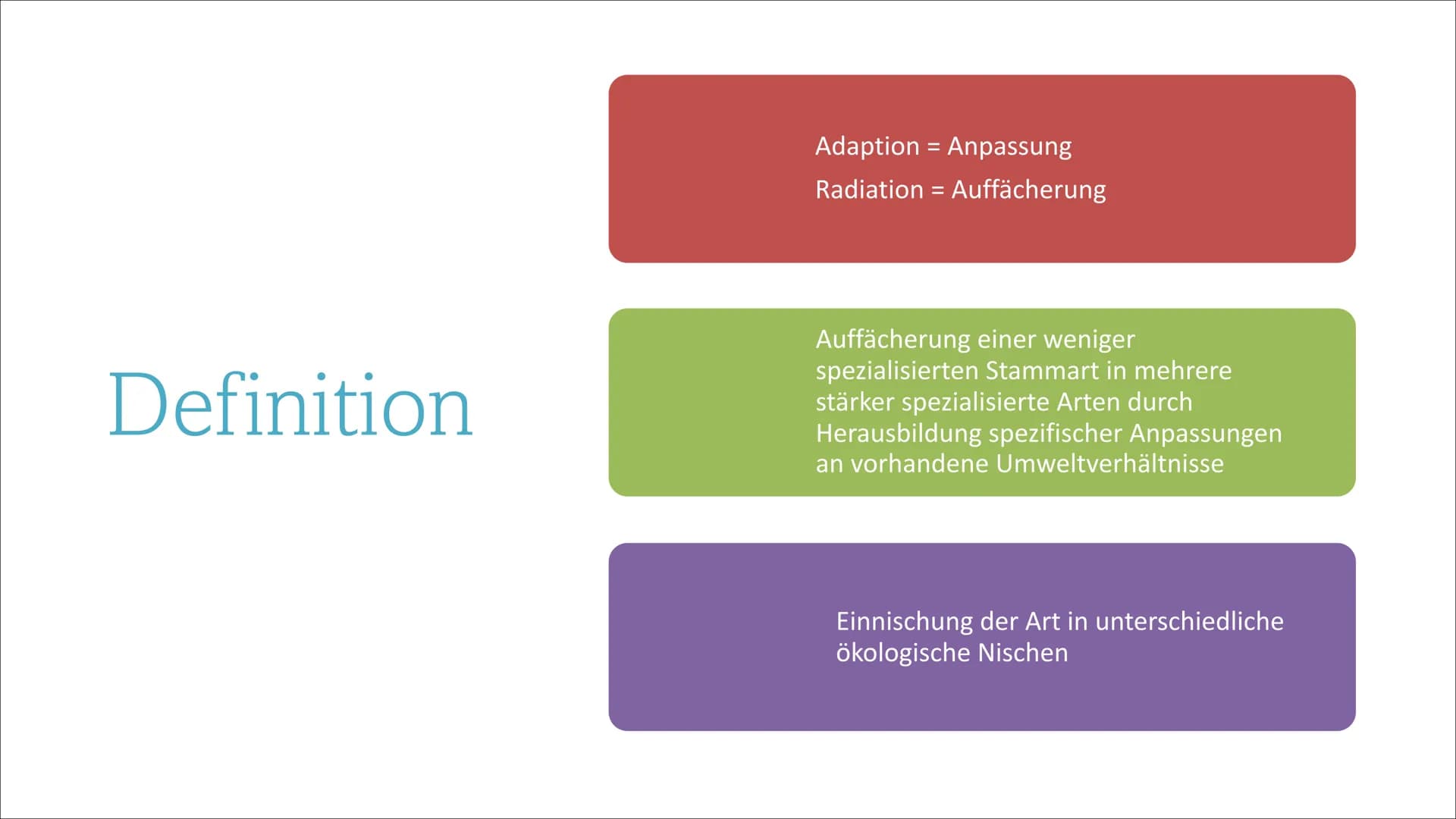 Definition

Adaption = Anpassung

Radiation = Auffächerung

Auffächerung einer weniger spezialisierten Stammart in mehrere stärker spezialisierte Arten durch Herausbildung spezifischer Anpassungen an vorhandene Umweltverhältnisse

Einnischung der Art in unterschiedliche ökologische Nischen